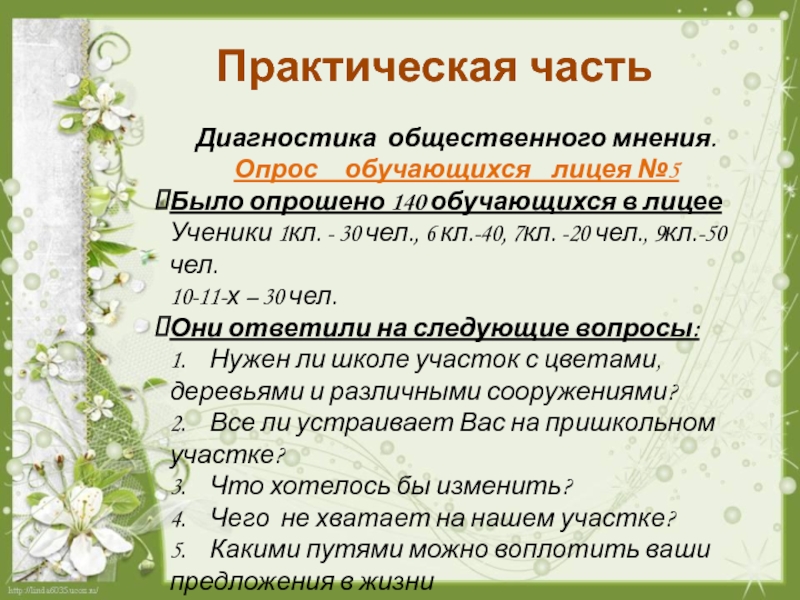 Практическая часть

Диагностика общественного мнения.
Опрос обучающихся лицея №5

Было опрошено 140 обучающихся в лицее
Ученики 1кл. - 30 чел., 6 кл.-40, 7кл. -20 чел., 9кл.-50 чел.
10-11-х – 30 чел.

Они ответили на следующие вопросы:
1. Нужен ли школе участок с цветами, деревьями и различными сооружениями?
2. Все ли устраивает Вас на пришкольном участке?
3. Что хотелось бы изменить?
4. Чего не хватает на нашем участке?
5. Какими путями можно воплотить ваши предложения в жизни

http://linda6035.ucoz.ru/